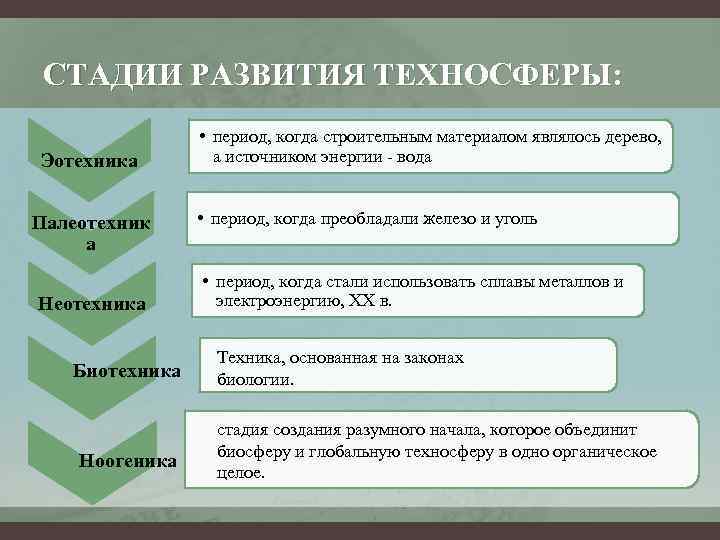 СТАДИИ РАЗВИТИЯ ТЕХНОСФЕРЫ:

Эотехника

• период, когда строительным материалом являлось дерево, а источником энергии - вода

Палеотехника

• период, когда преобладали железо и уголь

Неотехника

• период, когда стали использовать сплавы металлов и электроэнергию, XX в.

Биотехника

Техника, основанная на законах биологии.

Ноогеника

стадия создания разумного начала, которое объединит биосферу и глобальную техносферу в одно органическое целое.